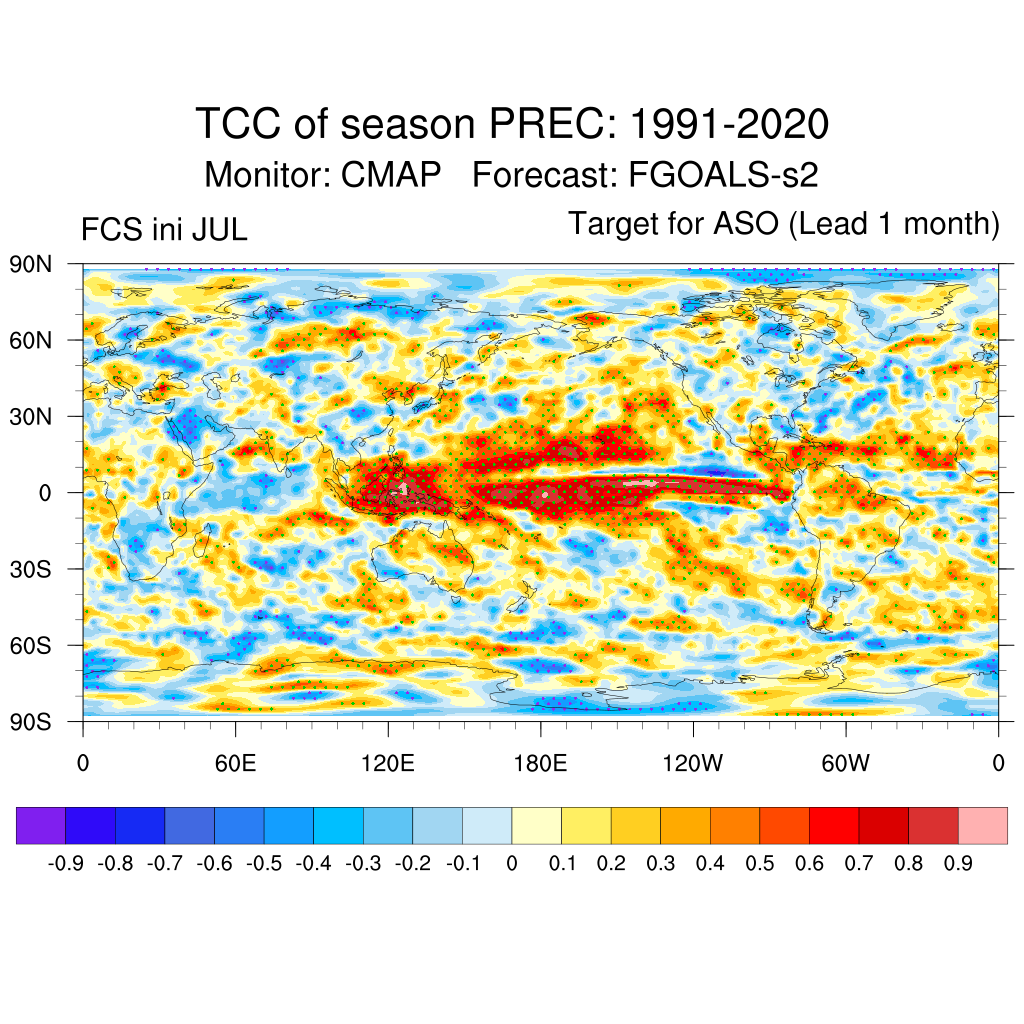 TCC of season PREC: 1991-2020
Monitor: CMAP   Forecast: FGOALS-s2

FCS ini JUL

Target for ASO (Lead 1 month)

90N
60N
30N
0
30S
60S
90S

0
60E
120E
180E
120W
60W
0

-0.9 -0.8 -0.7 -0.6 -0.5 -0.4 -0.3 -0.2 -0.1 0 0.1 0.2 0.3 0.4 0.5 0.6 0.7 0.8 0.9